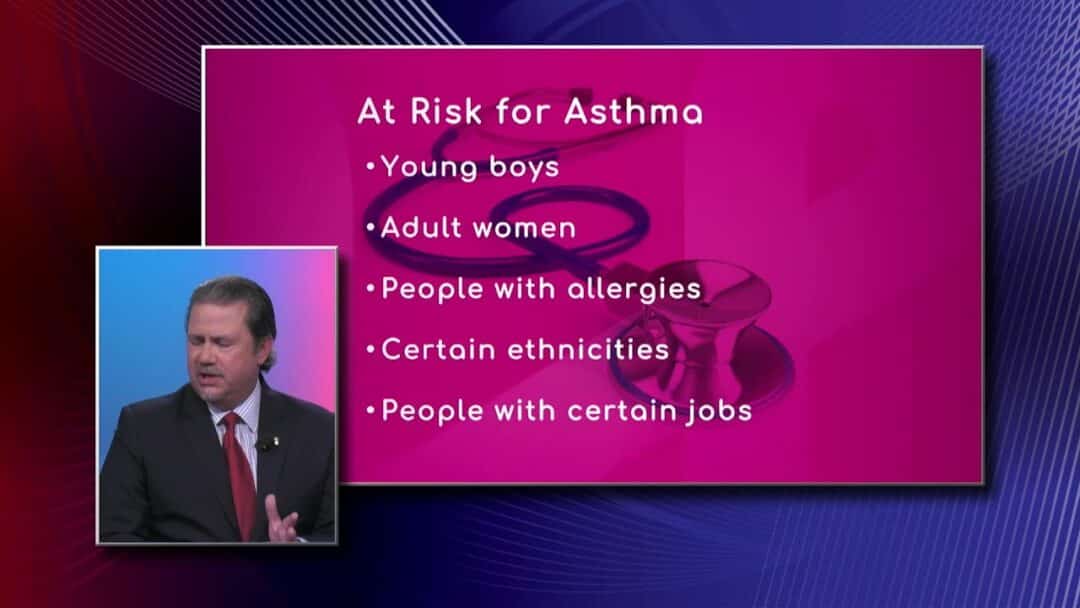 At Risk for Asthma

•Young boys

•Adult women

•People with allergies

•Certain ethnicities

•People with certain jobs